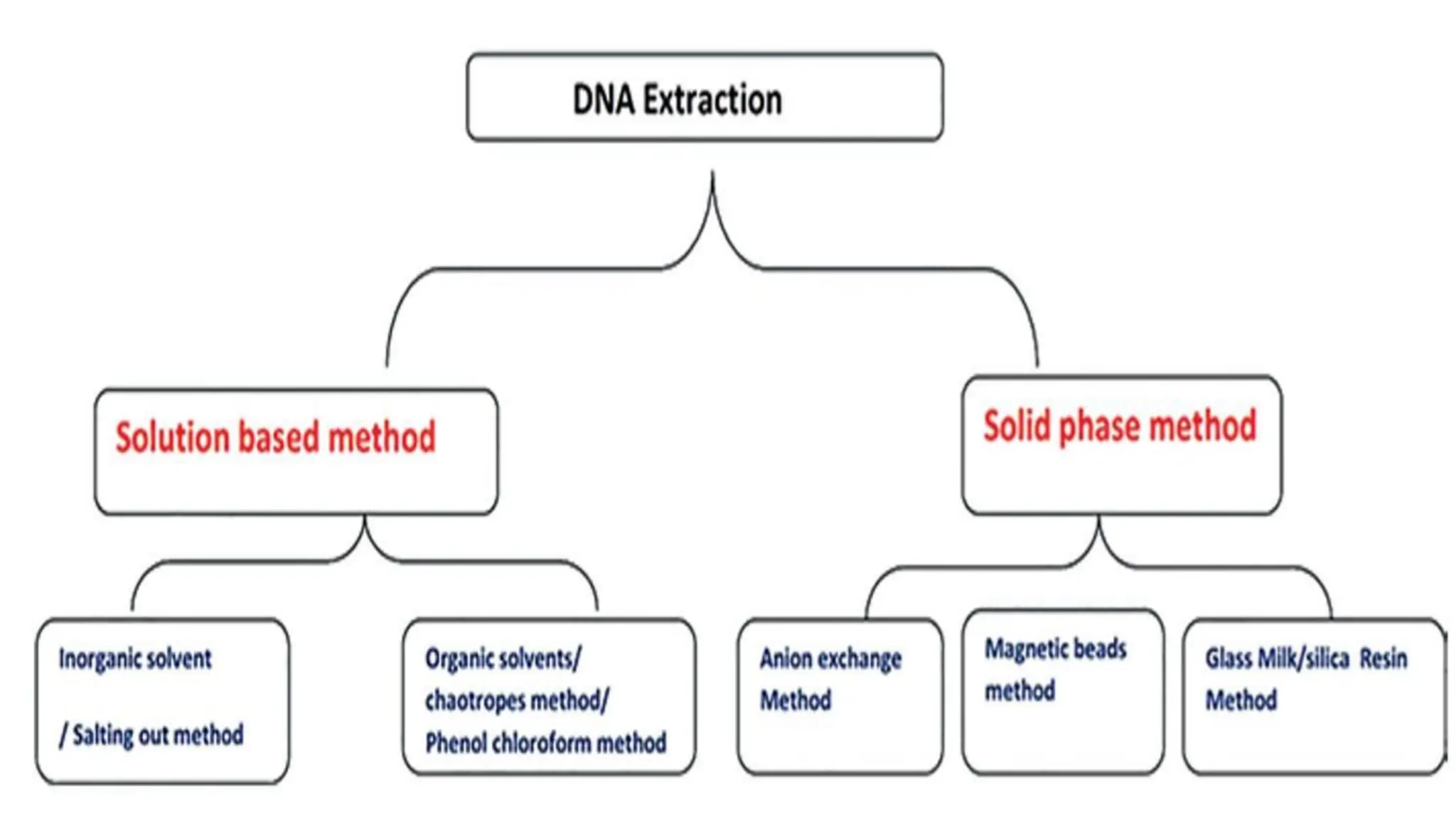 DNA Extraction

Solution based method

Solid phase method

Inorganic solvent

/ Salting out method

Organic solvents/ chaotropes method/ Phenol chloroform method

Anion exchange Method

Magnetic beads method

Glass Milk/silica Resin Method